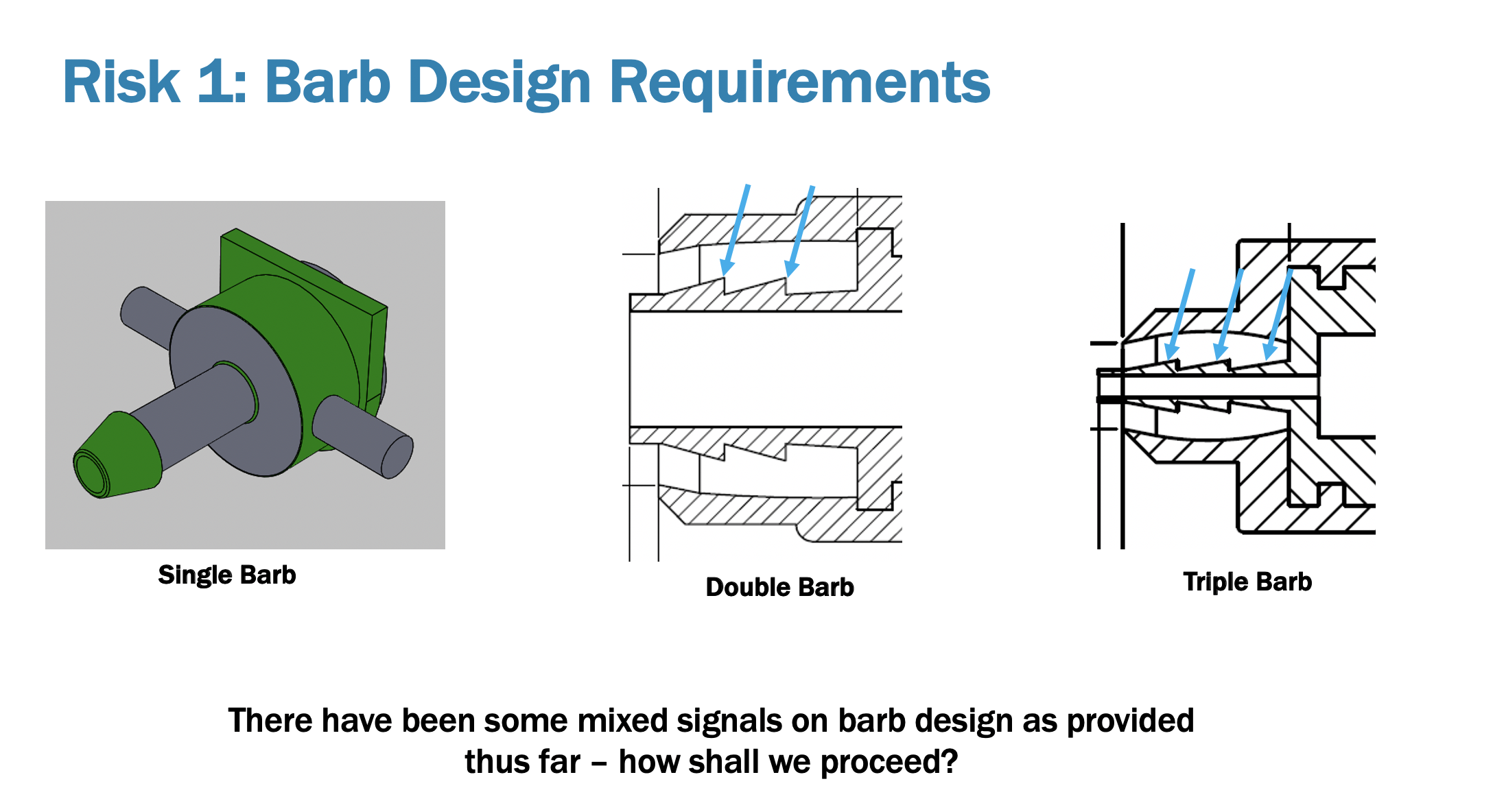 Risk 1: Barb Design Requirements

Single Barb

Double Barb

Triple Barb

There have been some mixed signals on barb design as provided thus far – how shall we proceed?